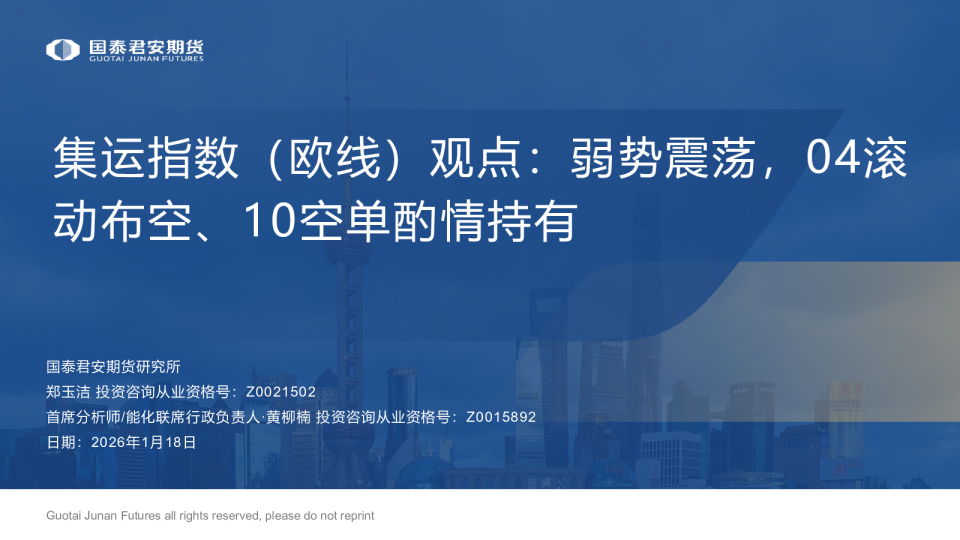 国泰君安期货
GUOTAI JUNAN FUTURES

集运指数（欧线）观点：弱势震荡，04滚动布空、10空单酌情持有

国泰君安期货研究所
郑玉洁 投资咨询从业资格号：Z0021502
首席分析师/能化联席行政负责人·黄柳楠 投资咨询从业资格号：Z0015892
日期：2026年1月18日

Guotai Junan Futures all rights reserved, please do not reprint